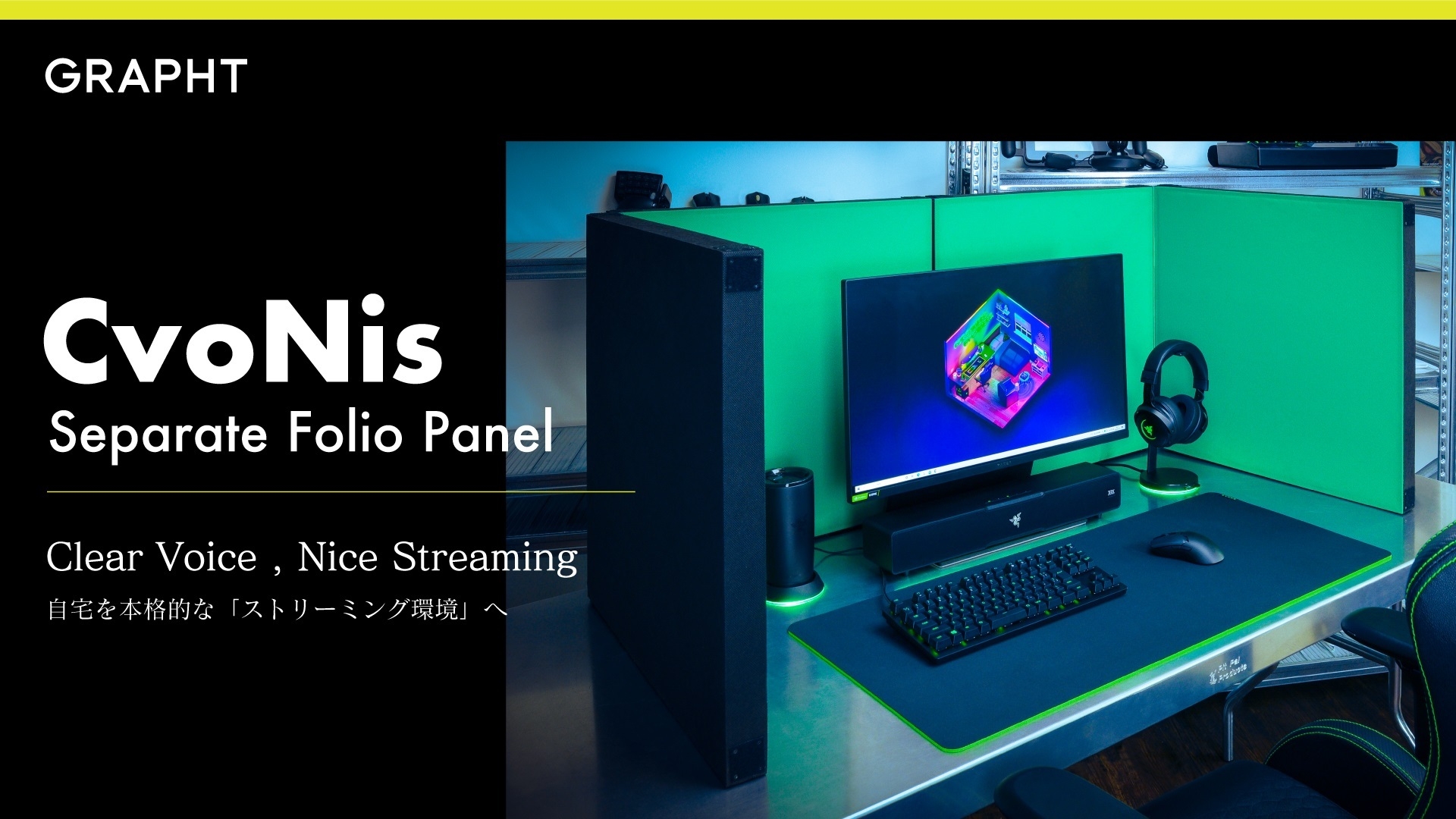 GRAPHT

CvoNis

Separate Folio Panel

Clear Voice , Nice Streaming

自宅を本格的な「ストリーミング環境」へ